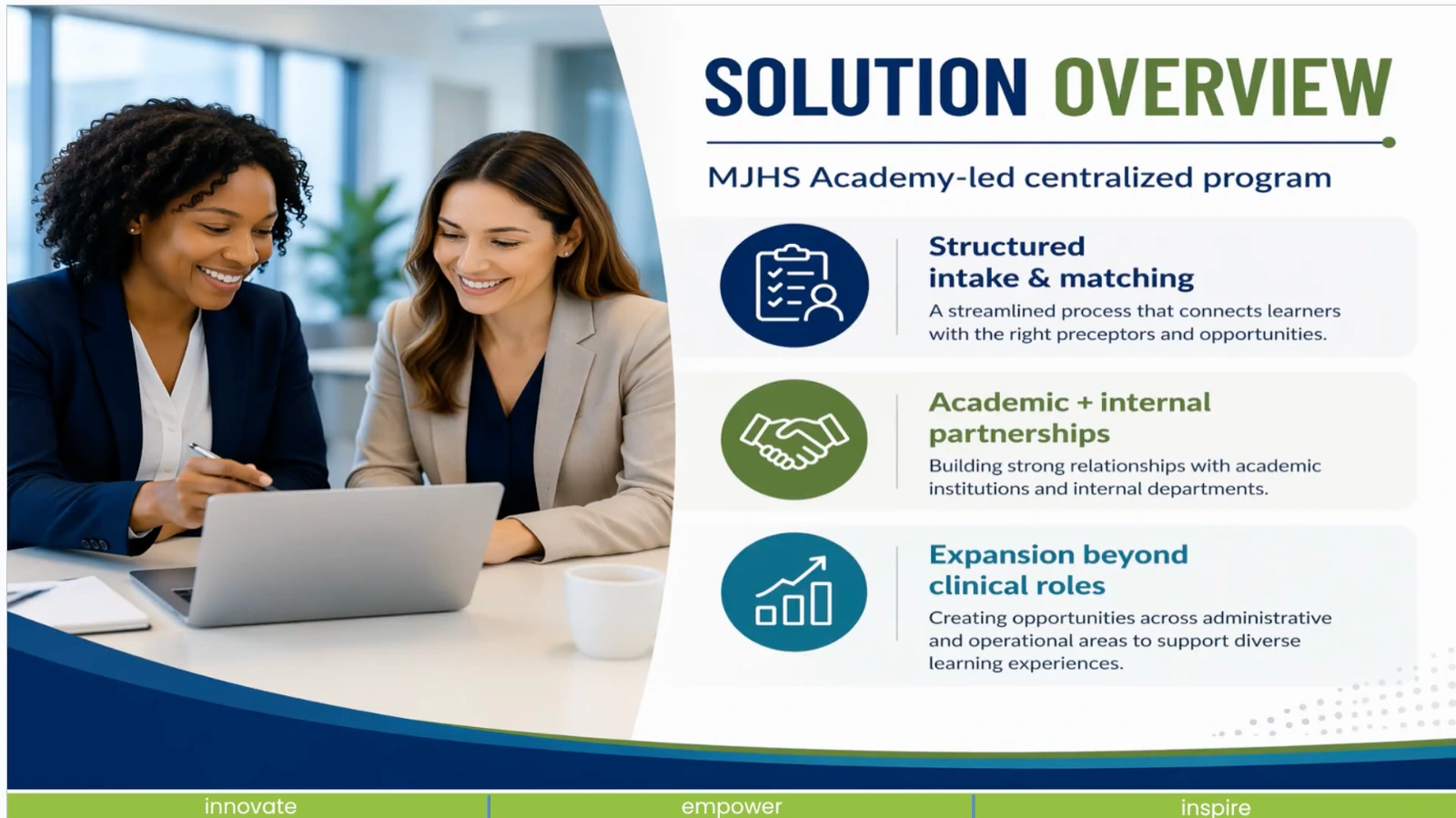 SOLUTION OVERVIEW

MJHS Academy-led centralized program

Structured intake & matching
A streamlined process that connects learners with the right preceptors and opportunities.

Academic + internal partnerships
Building strong relationships with academic institutions and internal departments.

Expansion beyond clinical roles
Creating opportunities across administrative and operational areas to support diverse learning experiences.

innovate
empower
inspire